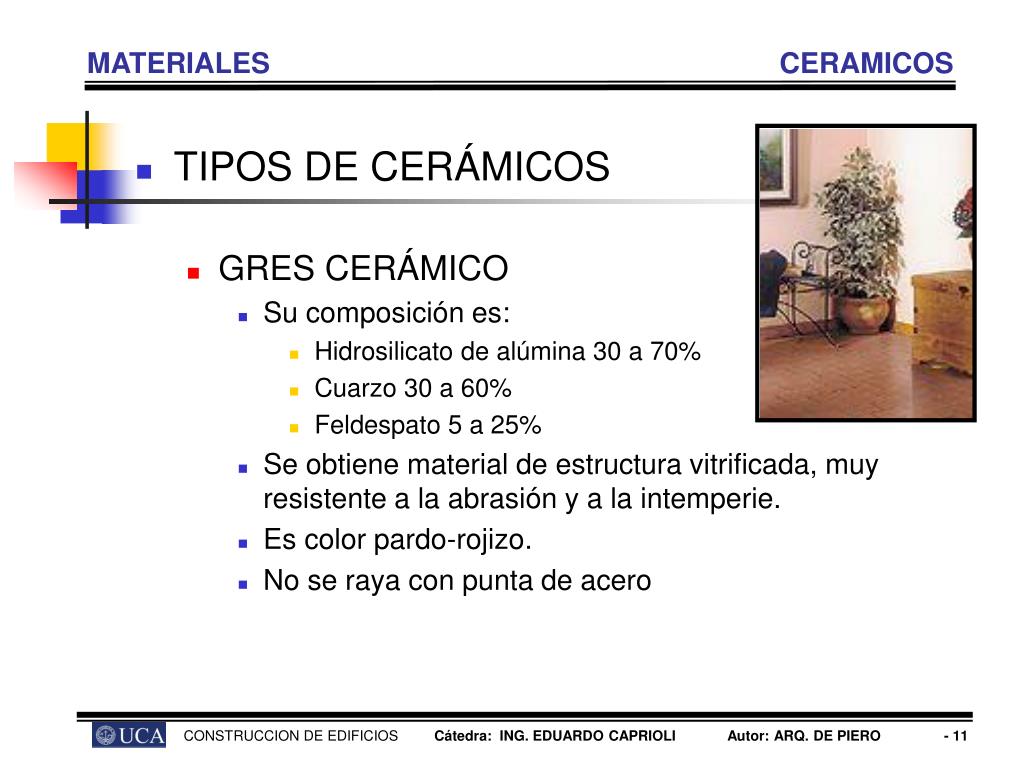 MATERIALES

CERAMICOS

TIPOS DE CERÁMICOS

GRES CERÁMICO

Su composición es:

Hidrosilicato de alúmina 30 a 70%

Cuarzo 30 a 60%

Feldespato 5 a 25%

Se obtiene material de estructura vitrificada, muy resistente a la abrasión y a la intemperie.

Es color pardo-rojizo.

No se raya con punta de acero

UCA CONSTRUCCION DE EDIFICIOS Cátedra: ING. EDUARDO CAPRIOLI Autor: ARQ. DE PIERO - 11